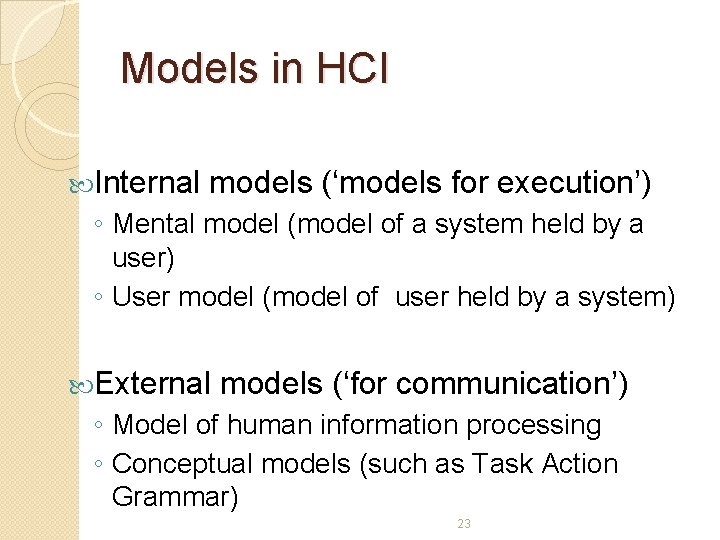 Models in HCI

Internal models (‘models for execution’)
◦ Mental model (model of a system held by a user)
◦ User model (model of user held by a system)

External models (‘for communication’)
◦ Model of human information processing
◦ Conceptual models (such as Task Action Grammar)

23